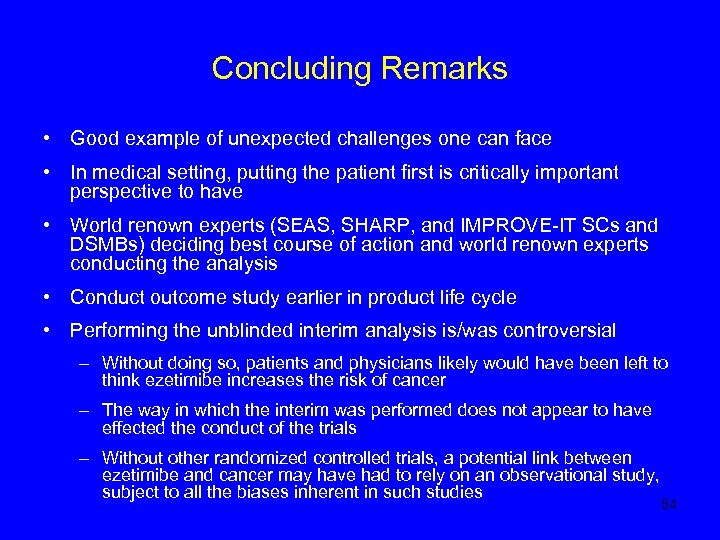 Concluding Remarks

• Good example of unexpected challenges one can face

• In medical setting, putting the patient first is critically important perspective to have

• World renown experts (SEAS, SHARP, and IMPROVE-IT SCs and DSMBs) deciding best course of action and world renown experts conducting the analysis

• Conduct outcome study earlier in product life cycle

• Performing the unblinded interim analysis is/was controversial

– Without doing so, patients and physicians likely would have been left to think ezetimibe increases the risk of cancer

– The way in which the interim was performed does not appear to have effected the conduct of the trials

– Without other randomized controlled trials, a potential link between ezetimibe and cancer may have had to rely on an observational study, subject to all the biases inherent in such studies

54